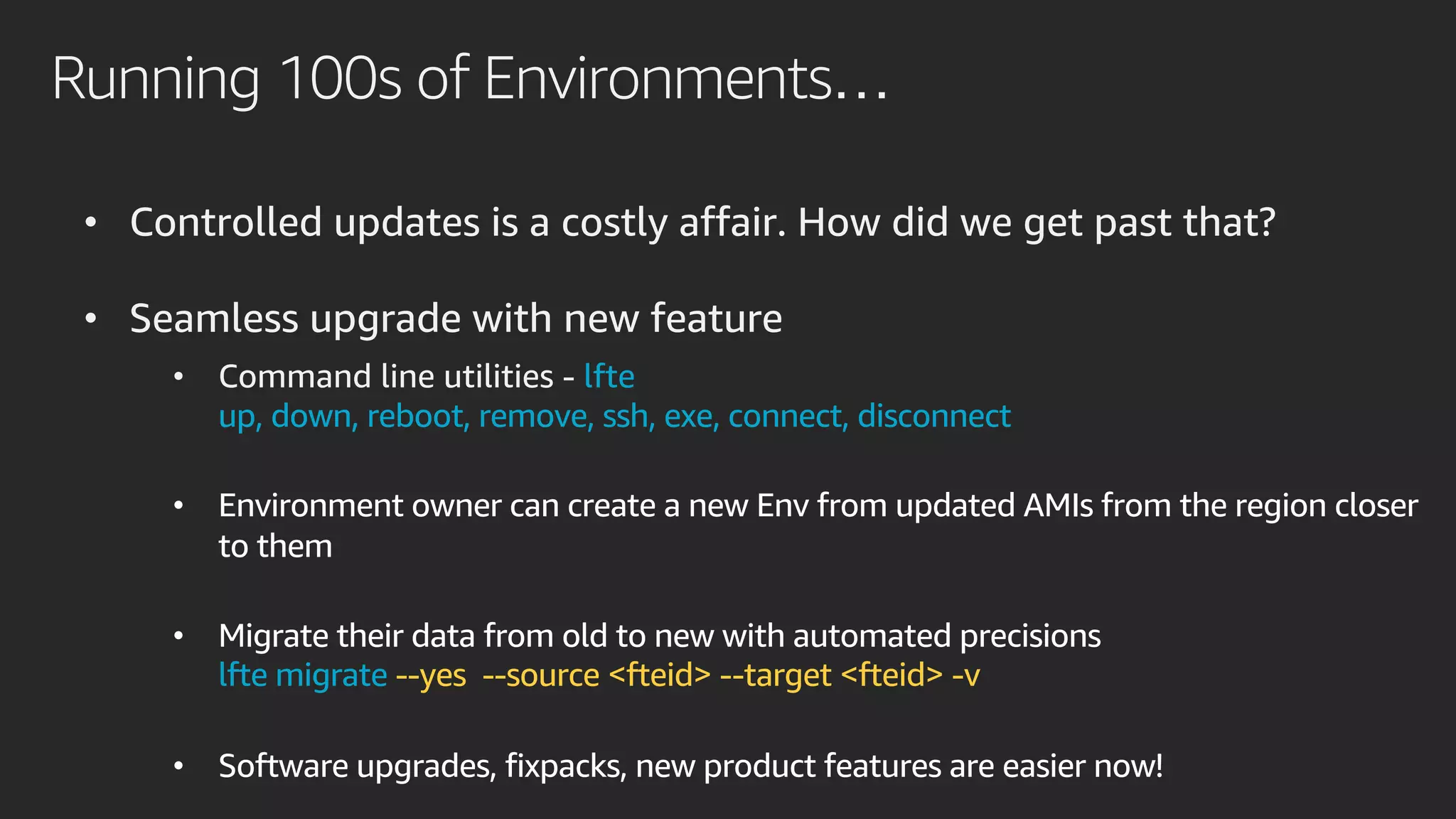 Running 100s of Environments…

• Controlled updates is a costly affair. How did we get past that?

• Seamless upgrade with new feature
  • Command line utilities - lfte
    up, down, reboot, remove, ssh, exe, connect, disconnect

  • Environment owner can create a new Env from updated AMIs from the region closer to them

  • Migrate their data from old to new with automated precisions
    lfte migrate --yes --source <fteid> --target <fteid> -v

  • Software upgrades, fixpacks, new product features are easier now!